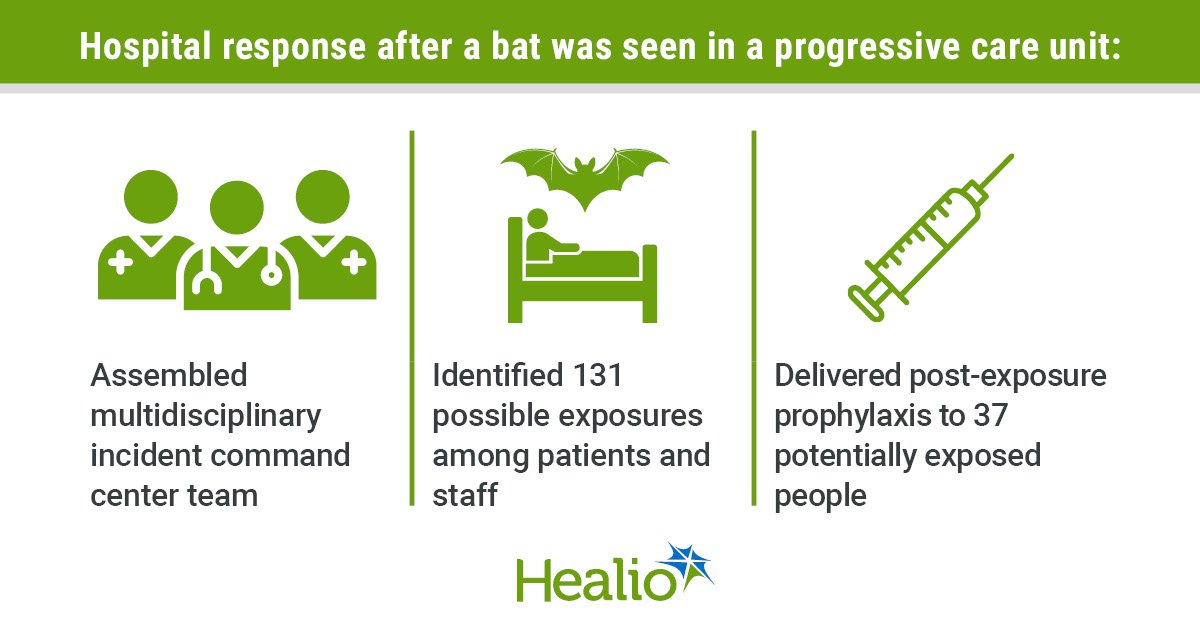 Hospital response after a bat was seen in a progressive care unit:

Assembled multidisciplinary incident command center team

Identified 131 possible exposures among patients and staff

Delivered post-exposure prophylaxis to 37 potentially exposed people

Healio